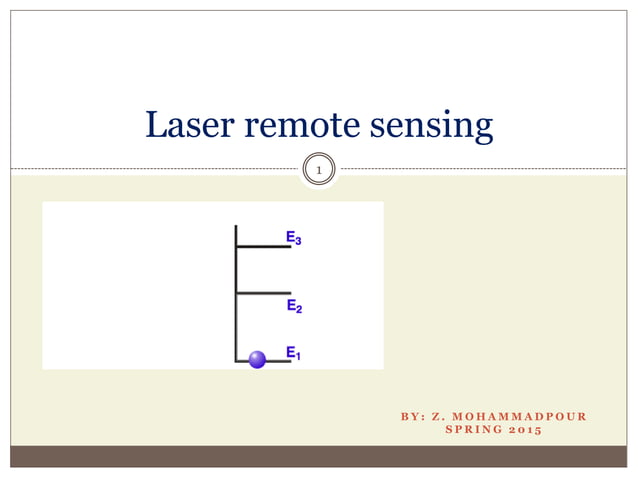 Laser remote sensing

1

$E_3$

$E_2$

$E_1$

BY: Z. MOHAMMADPOUR
SPRING 2015